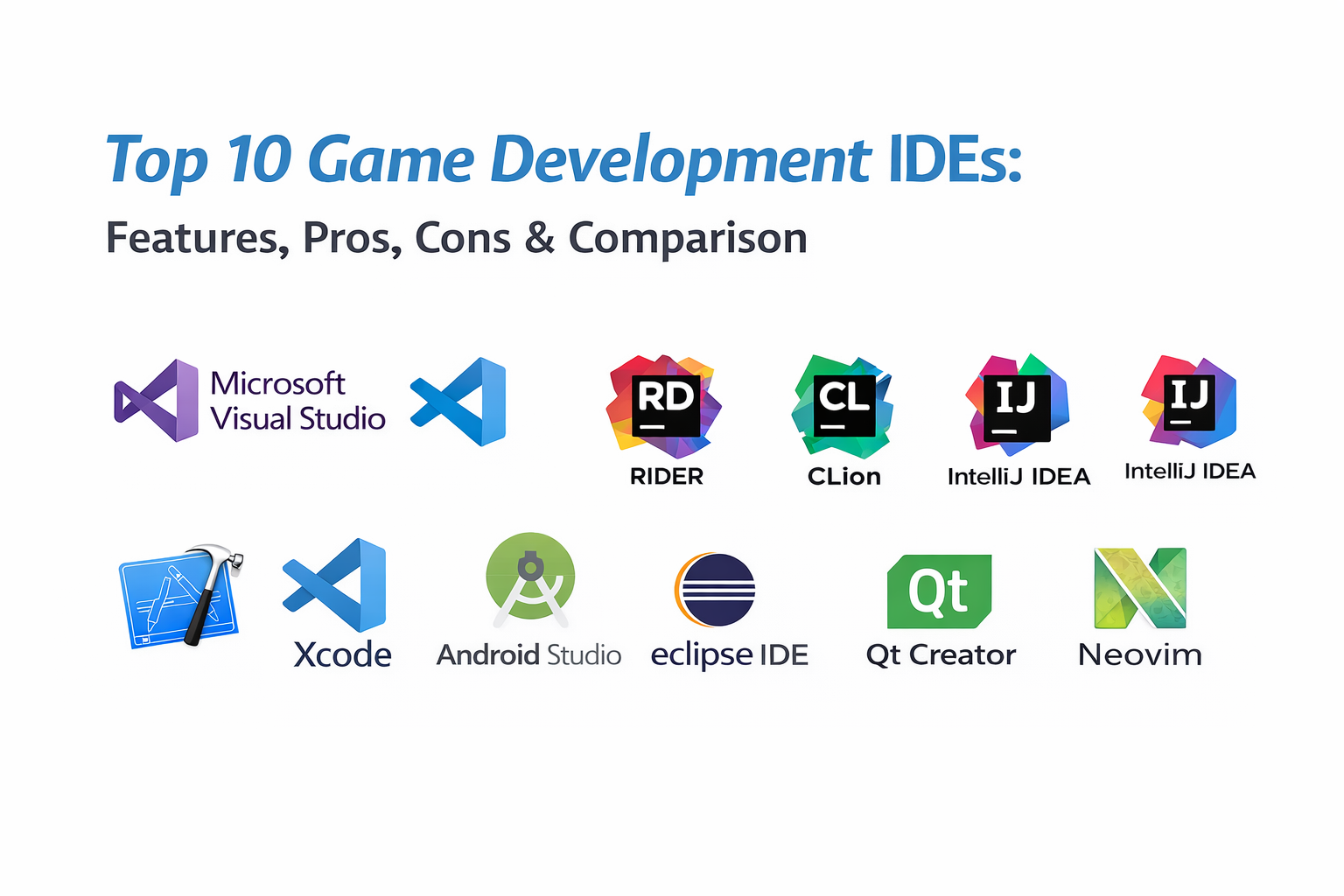 Top 10 Game Development IDEs:
Features, Pros, Cons & Comparison

Microsoft Visual Studio

RD
RIDER

CL
CLion

IJ
IntelliJ IDEA

IJ
IntelliJ IDEA

Xcode

Android Studio

eclipse IDE

Qt
Qt Creator

Neovim